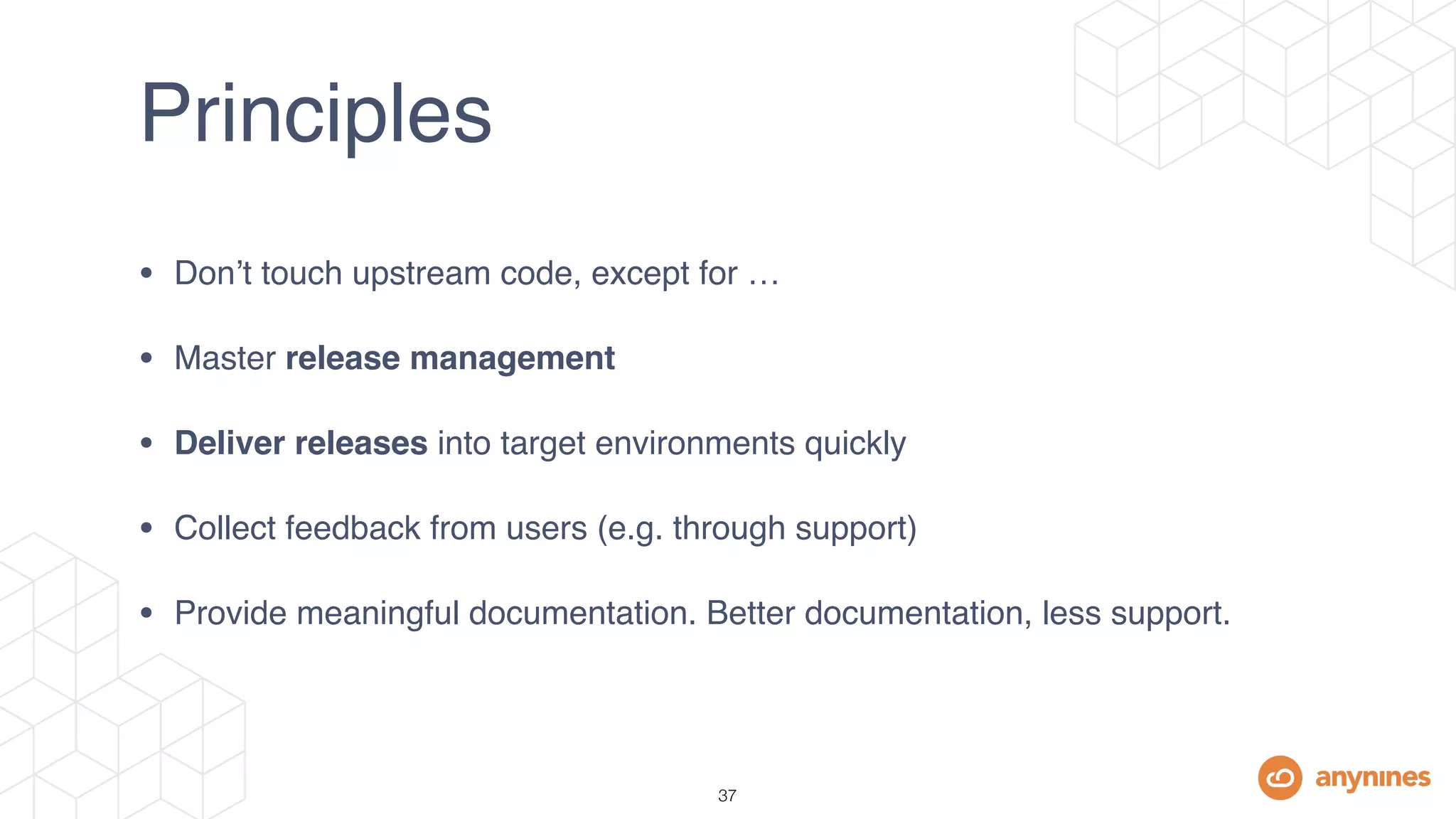 Principles

• Don't touch upstream code, except for …

• Master release management

• Deliver releases into target environments quickly

• Collect feedback from users (e.g. through support)

• Provide meaningful documentation. Better documentation, less support.

37

anynines